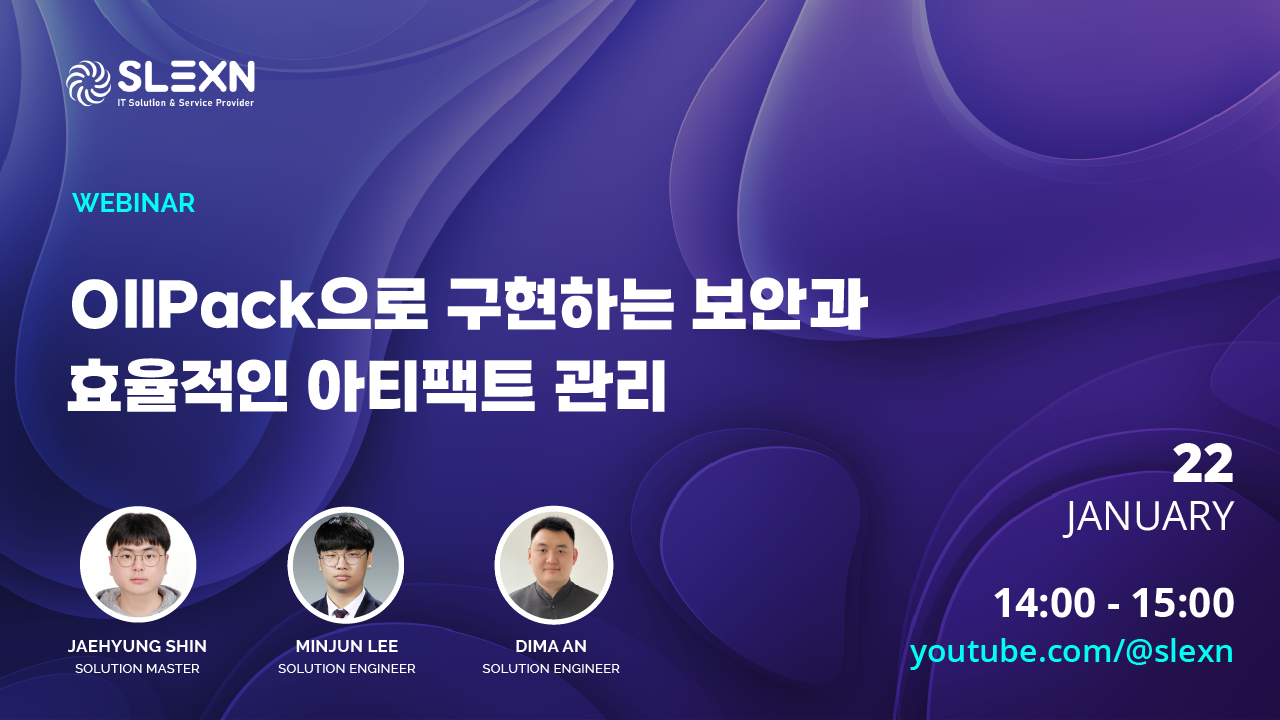 SLEXN
IT Solution & Service Provider

WEBINAR

OllPack으로 구현하는 보안과 효율적인 아티팩트 관리

22
JANUARY

14:00 - 15:00
youtube.com/@slexn

JAEHYUNG SHIN
SOLUTION MASTER

MINJUN LEE
SOLUTION ENGINEER

DIMA AN
SOLUTION ENGINEER